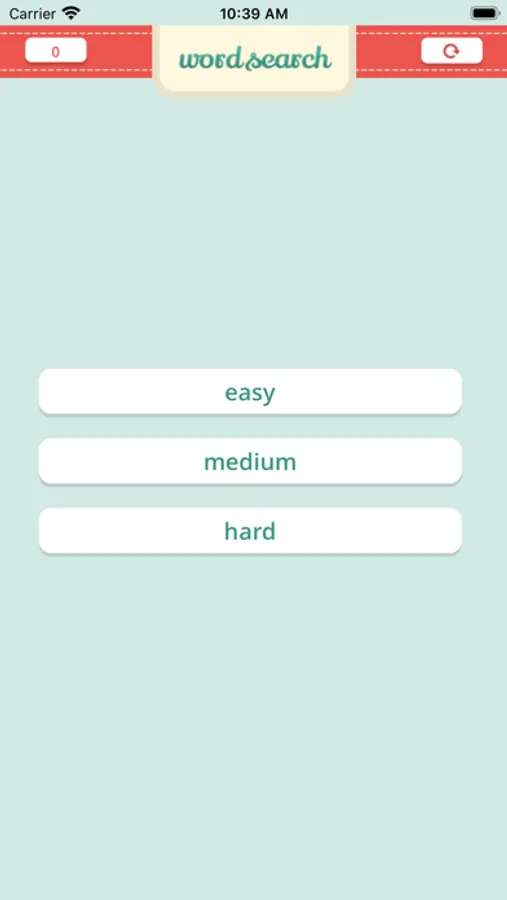 Carrier
10:39 AM

0

word search

easy

medium

hard